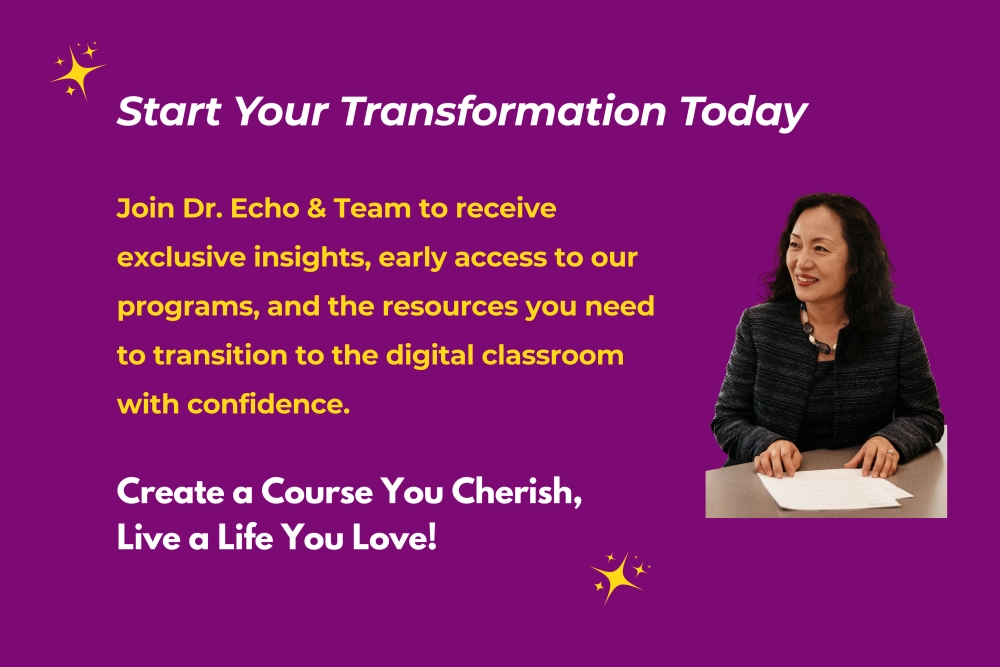 Start Your Transformation Today

Join Dr. Echo & Team to receive exclusive insights, early access to our programs, and the resources you need to transition to the digital classroom with confidence.

Create a Course You Cherish,
Live a Life You Love!